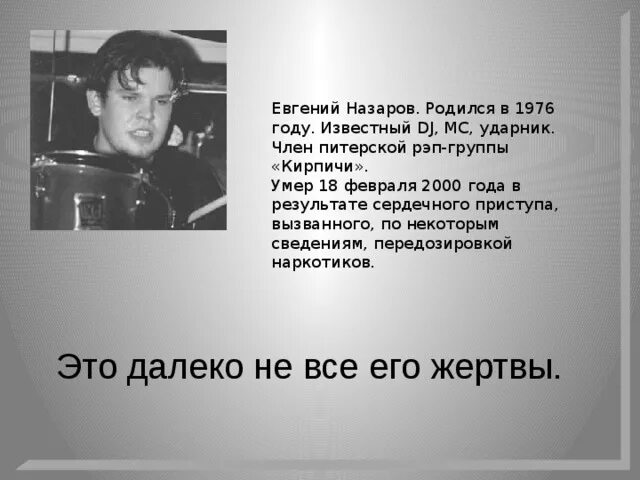 Евгений Назаров. Родился в 1976 году. Известный DJ, MC, ударник. Член питерской рэп-группы «Кирпичи».
Умер 18 февраля 2000 года в результате сердечного приступа, вызванного, по некоторым сведениям, передозировкой наркотиков.

Это далеко не все его жертвы.